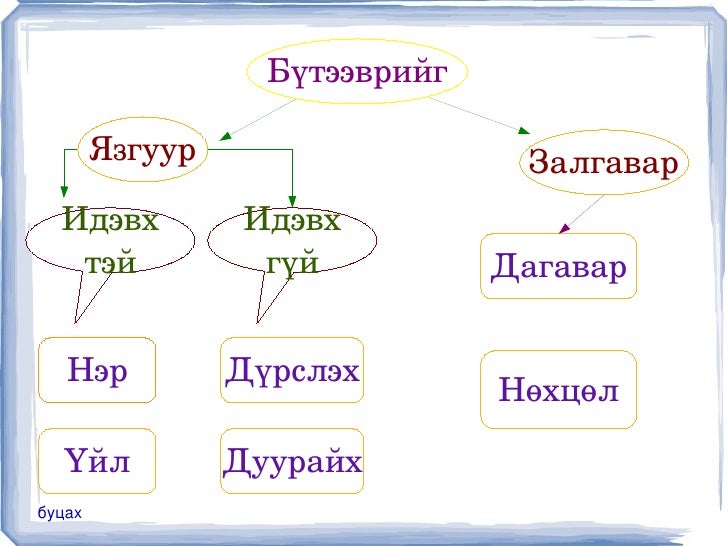 Бүтээврийг

Язгуур

Залгавар

Идэвх тэй

Идэвх гүй

Дагавар

Нэр

Дүрслэх

Нөхцөл

Үйл

Дуурайх

буцах